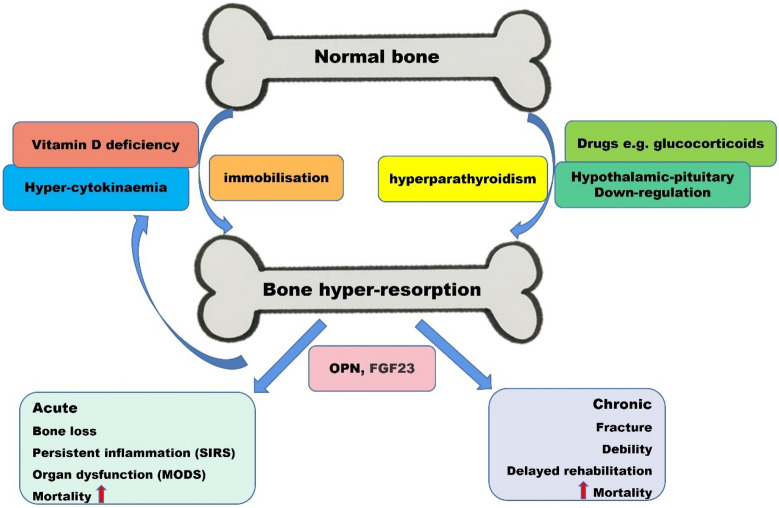 Normal bone

Vitamin D deficiency

Hyper-cytokinaemia

immobilisation

hyperparathyroidism

Drugs e.g. glucocorticoids

Hypothalamic-pituitary Down-regulation

Bone hyper-resorption

OPN, FGF23

Acute
Bone loss
Persistent inflammation (SIRS)
Organ dysfunction (MODS)
Mortality

Chronic
Fracture
Debility
Delayed rehabilitation
Mortality